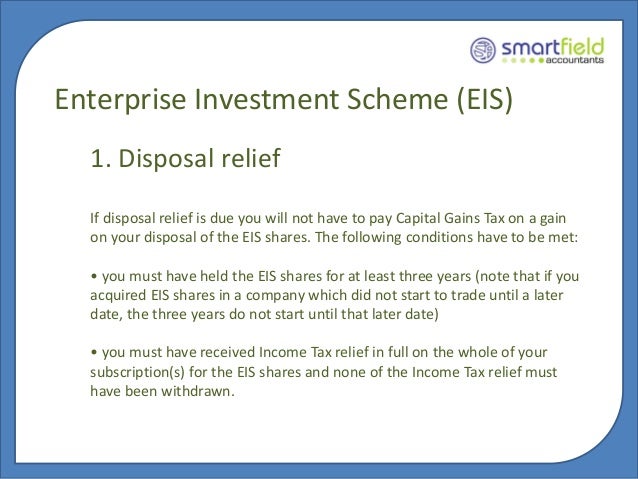 smartfield
accountants

Enterprise Investment Scheme (EIS)

1. Disposal relief

If disposal relief is due you will not have to pay Capital Gains Tax on a gain on your disposal of the EIS shares. The following conditions have to be met:

• you must have held the EIS shares for at least three years (note that if you acquired EIS shares in a company which did not start to trade until a later date, the three years do not start until that later date)

• you must have received Income Tax relief in full on the whole of your subscription(s) for the EIS shares and none of the Income Tax relief must have been withdrawn.